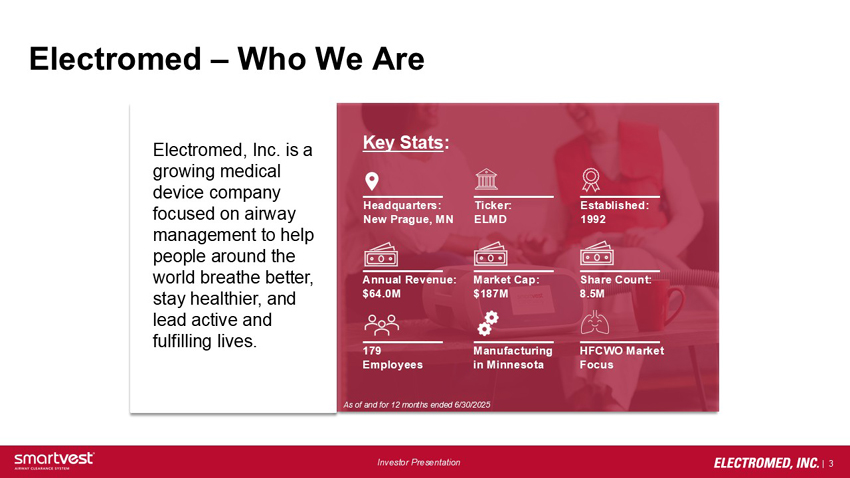 Electromed – Who We Are

Electromed, Inc. is a growing medical device company focused on airway management to help people around the world breathe better, stay healthier, and lead active and fulfilling lives.

Key Stats:

Headquarters: New Prague, MN

Ticker: ELMD

Established: 1992

Annual Revenue: $64.0M

Market Cap: $187M

Share Count: 8.5M

179 Employees

Manufacturing in Minnesota

HFCWO Market Focus

As of and for 12 months ended 6/30/2025

smartvest AIRWAY CLEARANCE SYSTEM

Investor Presentation

ELECTROMED, INC. | 3